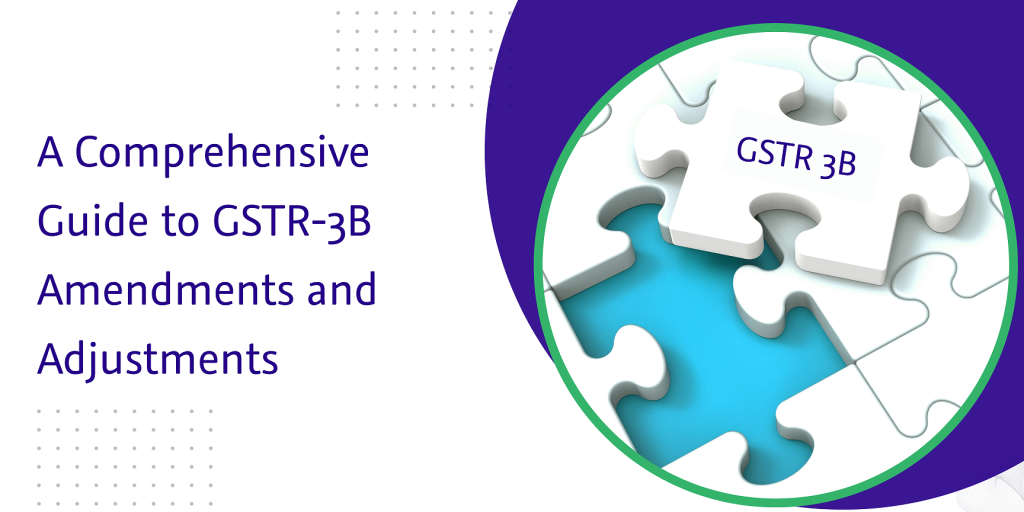 A Comprehensive Guide to GSTR-3B Amendments and Adjustments

GSTR 3B